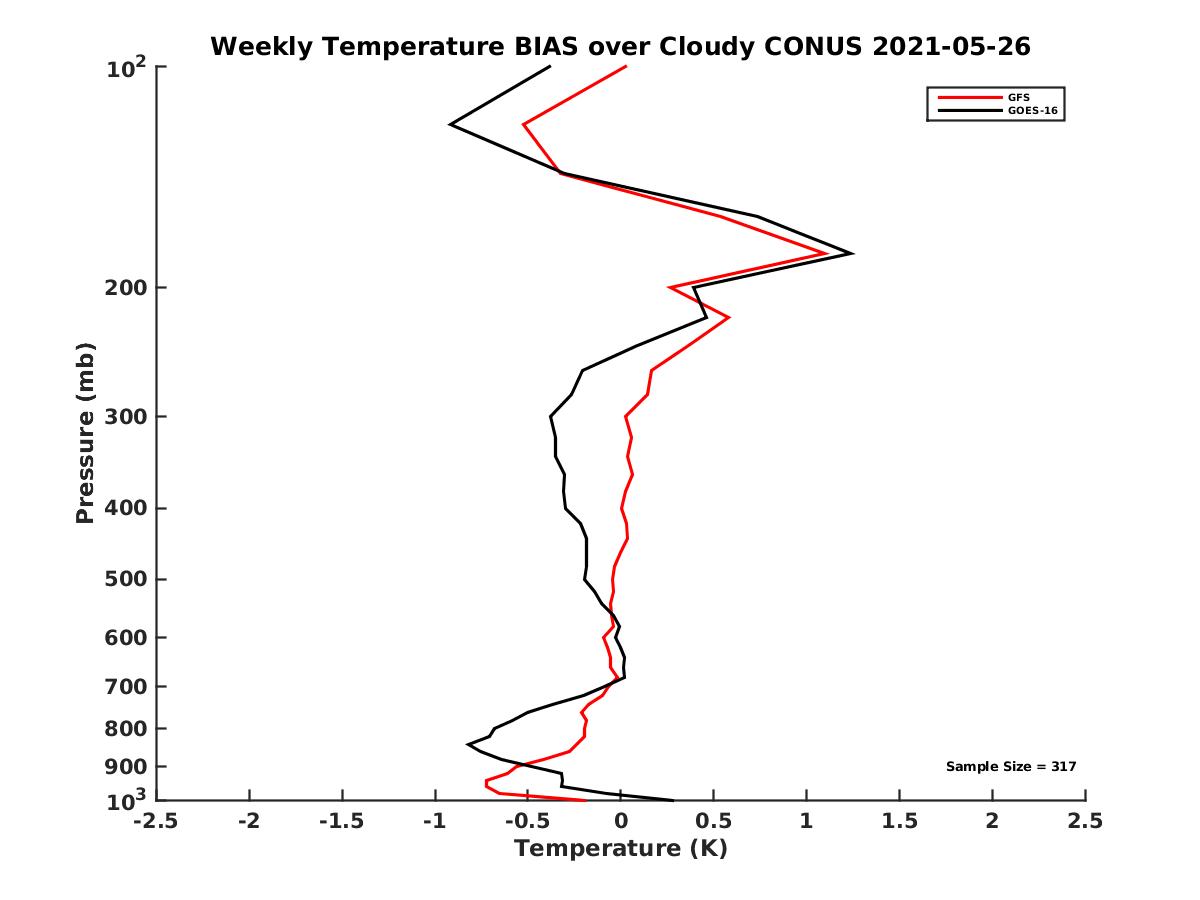 Weekly Temperature BIAS over Cloudy CONUS 2021-05-26

GFS
GOES-16

Pressure (mb)

$10^2$
200
300
400
500
600
700
800
900
$10^3$

Sample Size = 317

-2.5 -2 -1.5 -1 -0.5 0 0.5 1 1.5 2 2.5

Temperature (K)